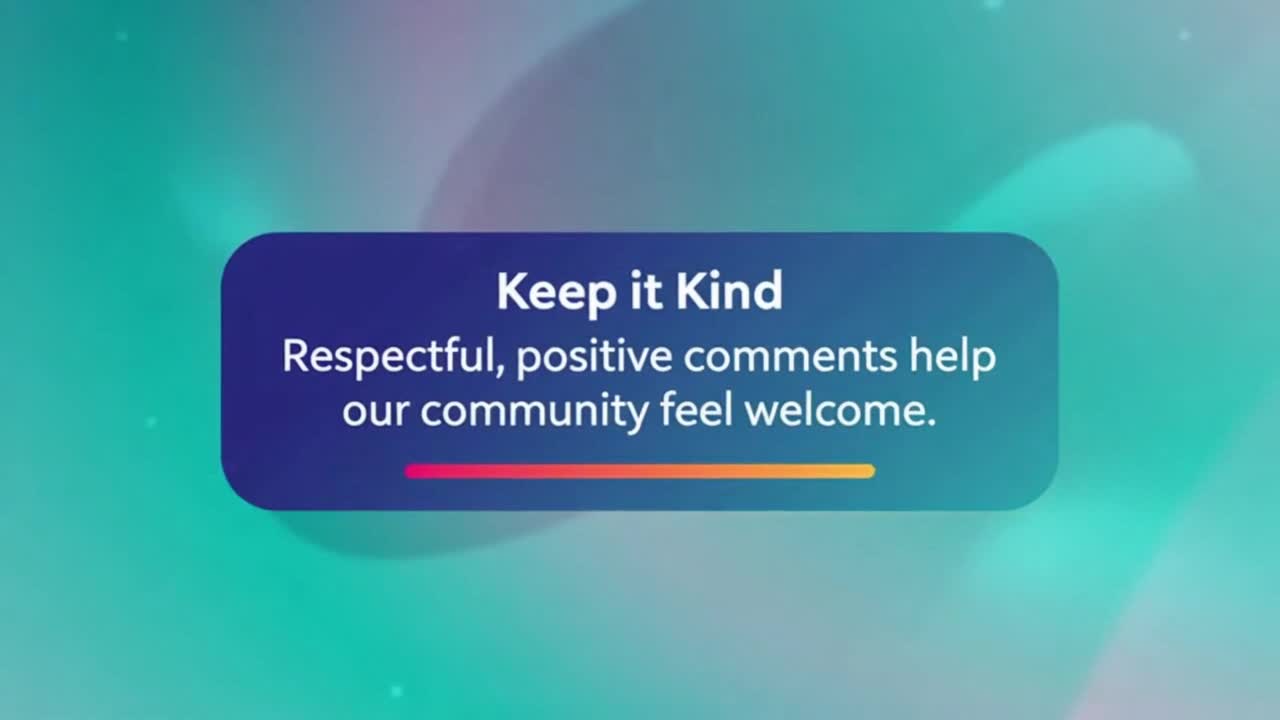 Keep it Kind
Respectful, positive comments help our community feel welcome.